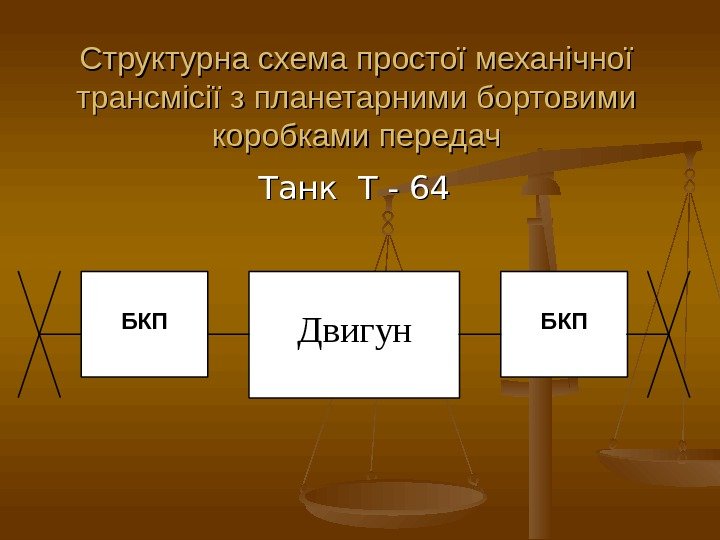 Структурна схема простої механічної трансмісії з планетарними бортовими коробками передач

Танк Т - 64

БКП

Двигун

БКП